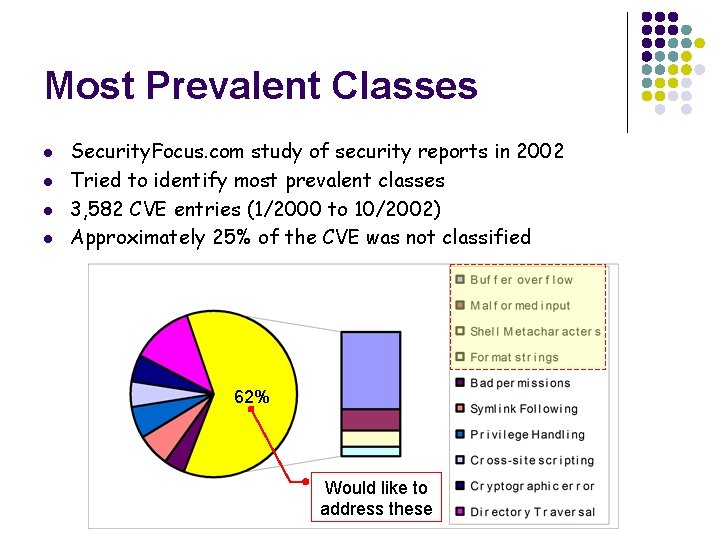 Most Prevalent Classes

- SecurityFocus.com study of security reports in 2002
- Tried to identify most prevalent classes
- 3,582 CVE entries (1/2000 to 10/2002)
- Approximately 25% of the CVE was not classified

62%

Would like to address these

Buffer overflow
Malformed input
Shell Metacharacters
Format strings
Bad permissions
Symlink Following
Privilege Handling
Cross-site scripting
Cryptographic error
Directory Traversal